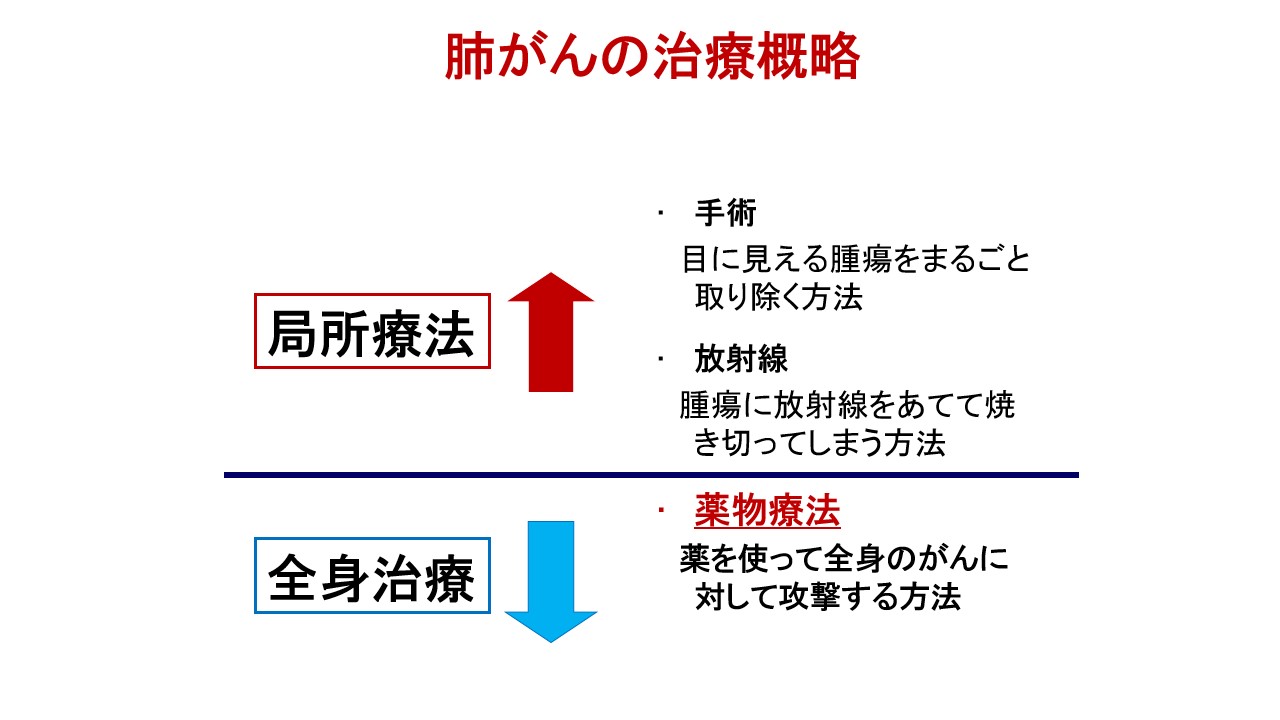 肺がんの治療概略

局所療法

・ 手術

目に見える腫瘍をまるごと取り除く方法

・ 放射線

腫瘍に放射線をあてて焼き切ってしまう方法

全身治療

・ 薬物療法

薬を使って全身のがんに対して攻撃する方法